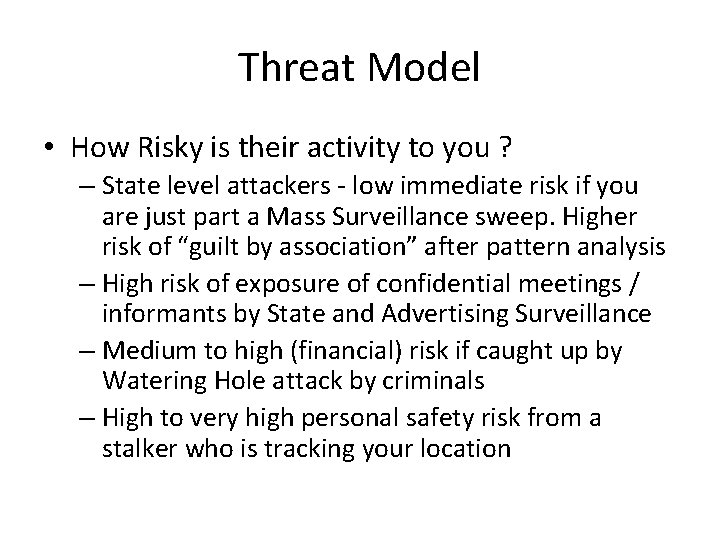 Threat Model

• How Risky is their activity to you ?
– State level attackers - low immediate risk if you are just part a Mass Surveillance sweep. Higher risk of “guilt by association” after pattern analysis
– High risk of exposure of confidential meetings / informants by State and Advertising Surveillance
– Medium to high (financial) risk if caught up by Watering Hole attack by criminals
– High to very high personal safety risk from a stalker who is tracking your location